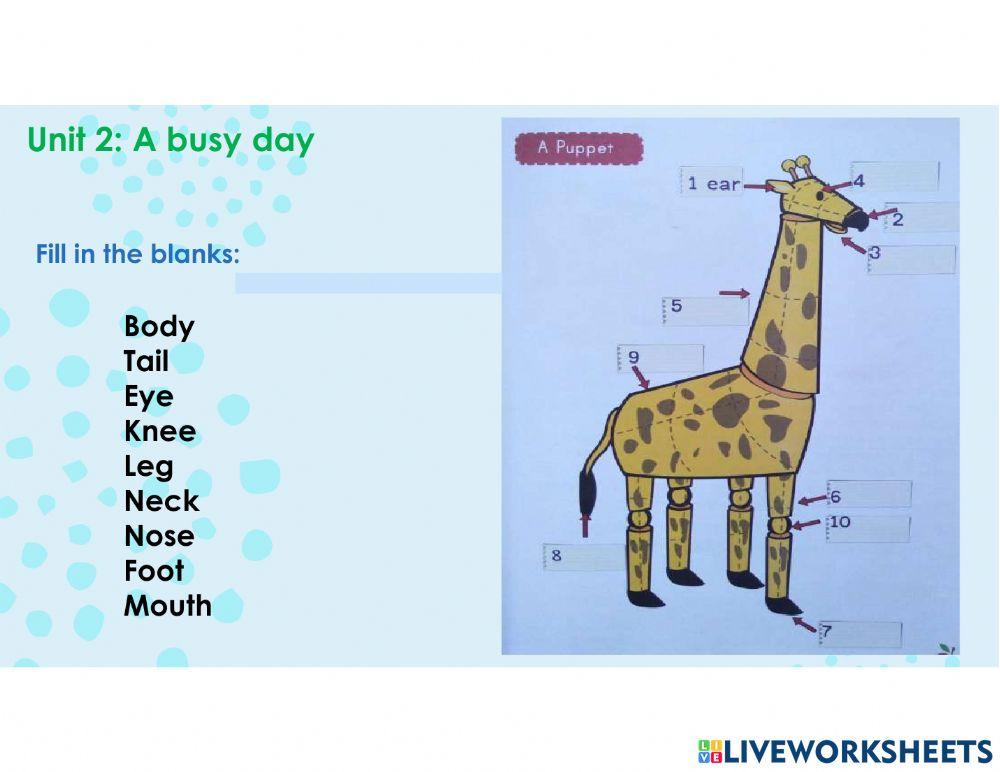 Unit 2: A busy day

Fill in the blanks:

Body
Tail
Eye
Knee
Leg
Neck
Nose
Foot
Mouth

A Puppet

1 ear
4
2
3
5
9
6
10
8
7

LIVEWORKSHEETS